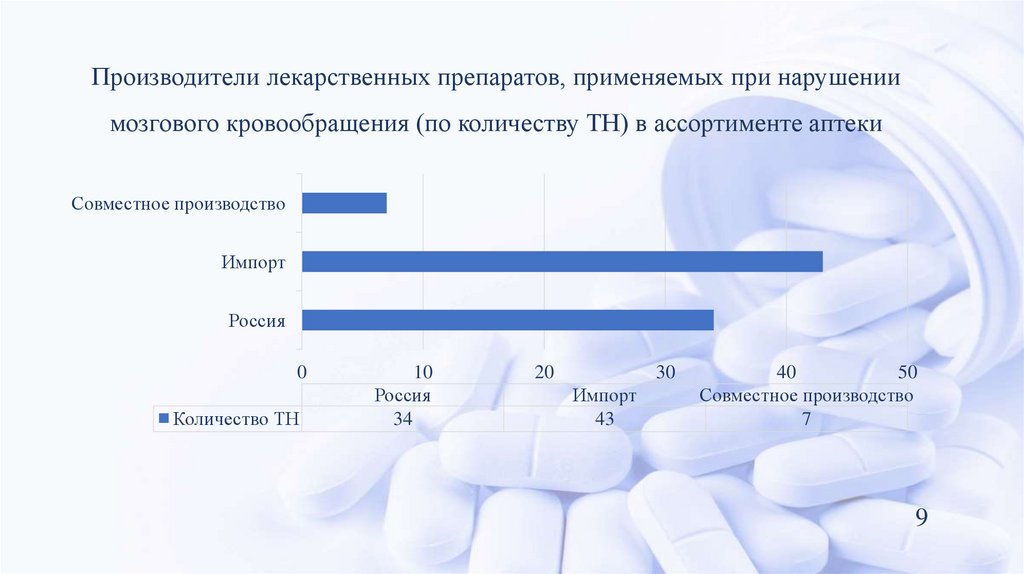 Производители лекарственных препаратов, применяемых при нарушении мозгового кровообращения (по количеству ТН) в ассортименте аптеки

Совместное производство

Импорт

Россия

0 10 20 30 40 50

| | Россия | Импорт | Совместное производство |
|---|---|---|---|
| Количество ТН | 34 | 43 | 7 |

9